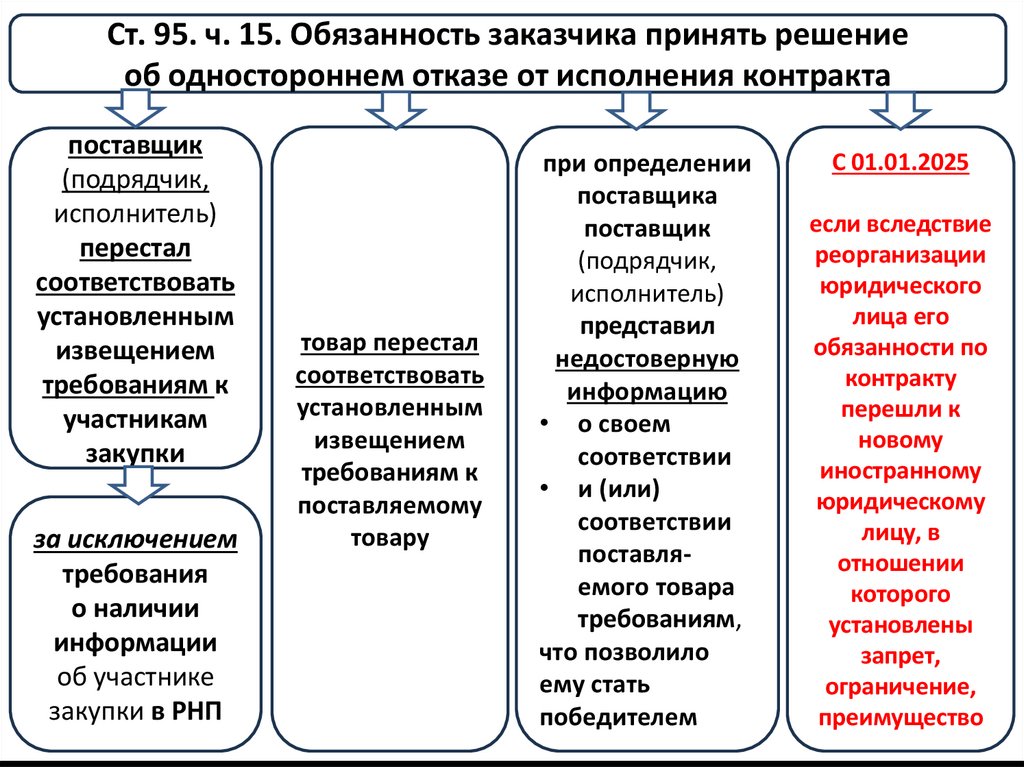 Ст. 95. ч. 15. Обязанность заказчика принять решение об одностороннем отказе от исполнения контракта

поставщик (подрядчик, исполнитель) перестал соответствовать установленным извещением требованиям к участникам закупки

за исключением требования о наличии информации об участнике закупки в РНП

товар перестал соответствовать установленным извещением требованиям к поставляемому товару

при определении поставщика поставщик (подрядчик, исполнитель) представил недостоверную информацию
• о своем соответствии
• и (или) соответствии поставляемого товара требованиям,
что позволило ему стать победителем

С 01.01.2025

если вследствие реорганизации юридического лица его обязанности по контракту перешли к новому иностранному юридическому лицу, в отношении которого установлены запрет, ограничение, преимущество